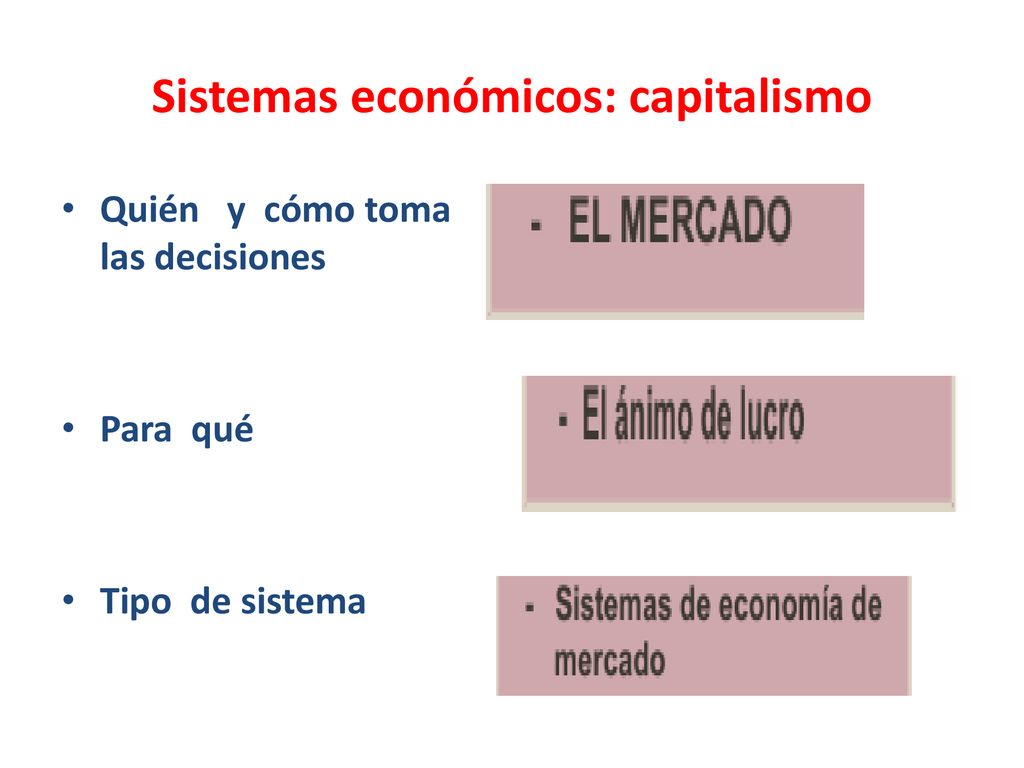 Sistemas económicos: capitalismo

• Quién y cómo toma las decisiones

- EL MERCADO

• Para qué

- El ánimo de lucro

• Tipo de sistema

- Sistemas de economía de mercado